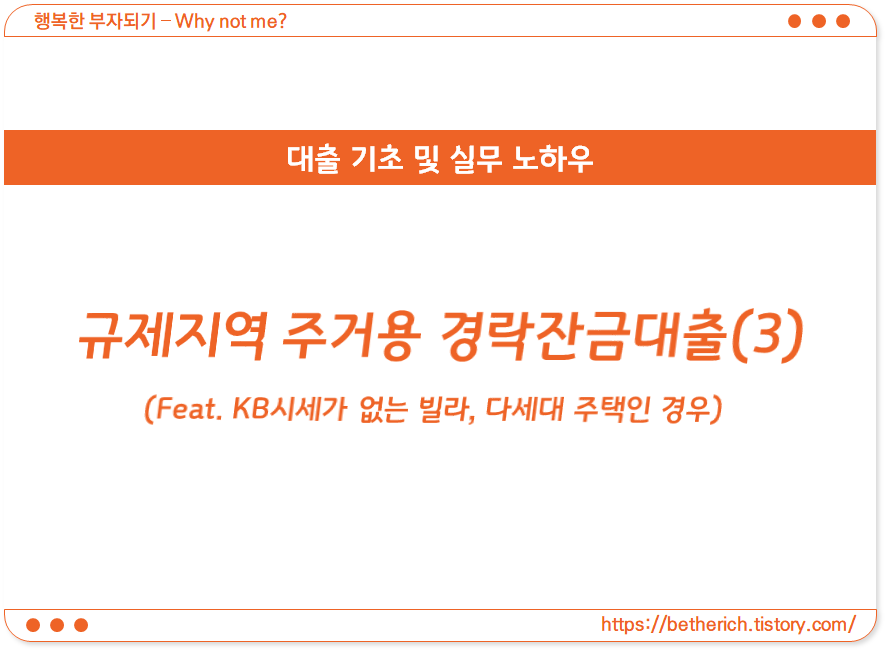 행복한 부자되기 – Why not me?

대출 기초 및 실무 노하우

규제지역 주거용 경락잔금대출(3)

(Feat. KB시세가 없는 빌라, 다세대 주택인 경우)

https://betherich.tistory.com/